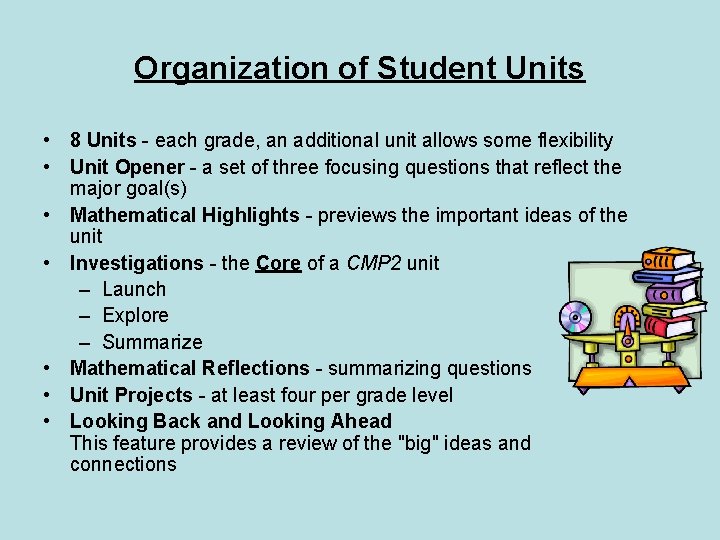 Organization of Student Units

• 8 Units - each grade, an additional unit allows some flexibility
• Unit Opener - a set of three focusing questions that reflect the major goal(s)
• Mathematical Highlights - previews the important ideas of the unit
• Investigations - the Core of a CMP2 unit
– Launch
– Explore
– Summarize
• Mathematical Reflections - summarizing questions
• Unit Projects - at least four per grade level
• Looking Back and Looking Ahead
This feature provides a review of the "big" ideas and connections